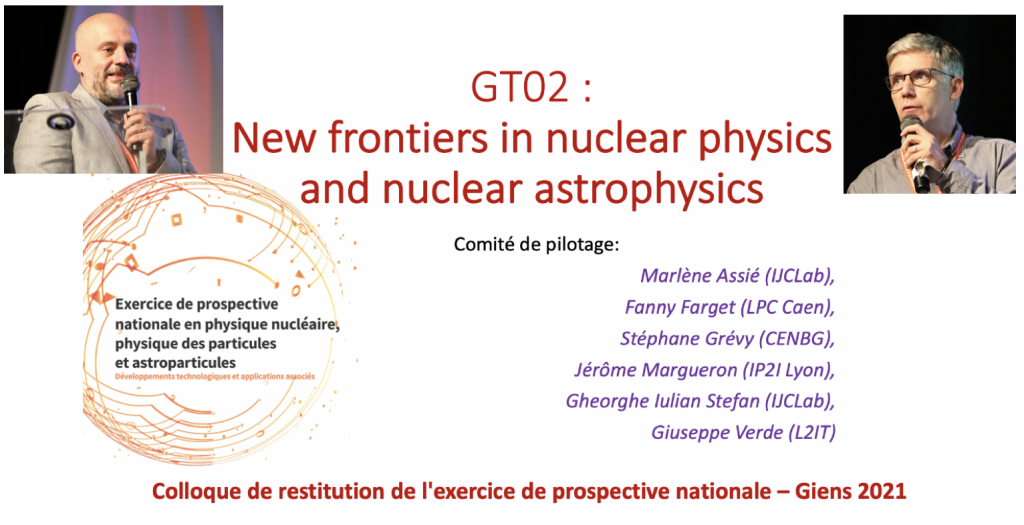 GT02 :
New frontiers in nuclear physics and nuclear astrophysics

Exercice de prospective nationale en physique nucléaire, physique des particules et astroparticules
Développements technologiques et applications associés

Comité de pilotage:
Marlène Assié (IJCLab),
Fanny Farget (LPC Caen),
Stéphane Grévy (CENBG),
Jérôme Margueron (IP2I Lyon),
Gheorghe Iulian Stefan (IJCLab),
Giuseppe Verde (L2IT)

Colloque de restitution de l'exercice de prospective nationale – Giens 2021